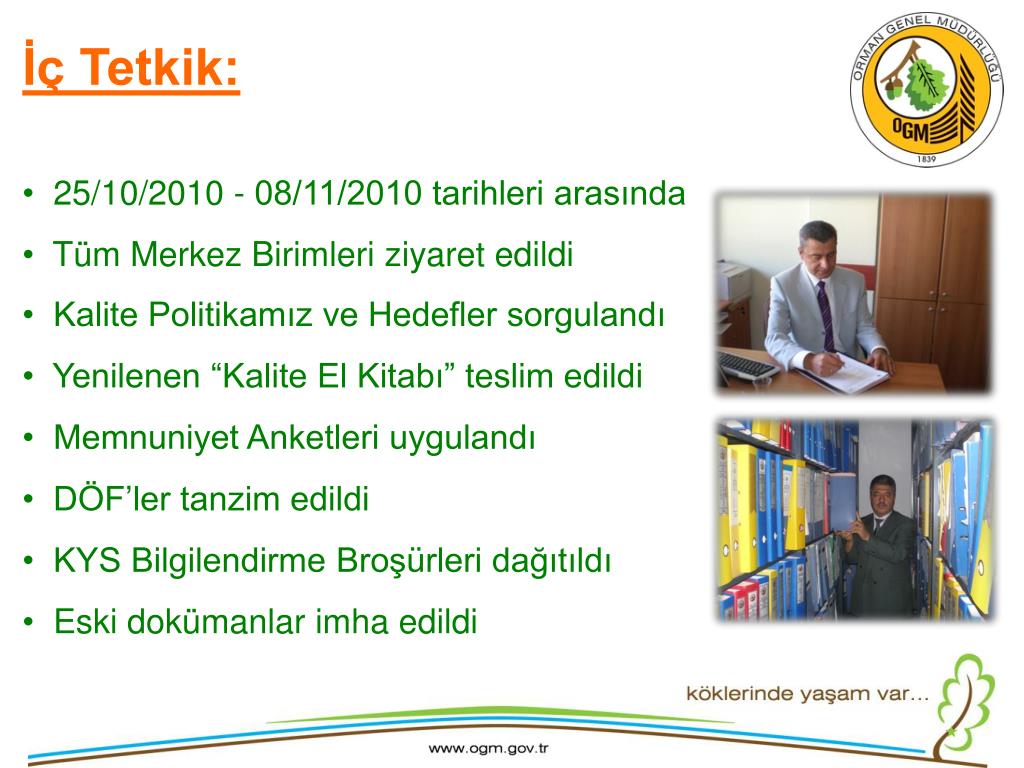 İç Tetkik:

ORMAN GENEL MÜDÜRLÜĞÜ
OGM
1839

• 25/10/2010 - 08/11/2010 tarihleri arasında
• Tüm Merkez Birimleri ziyaret edildi
• Kalite Politikamız ve Hedefler sorgulandı
• Yenilenen “Kalite El Kitabı” teslim edildi
• Memnuniyet Anketleri uygulandı
• DÖF’ler tanzim edildi
• KYS Bilgilendirme Broşürleri dağıtıldı
• Eski dokümanlar imha edildi

köklerinde yaşam var...

www.ogm.gov.tr